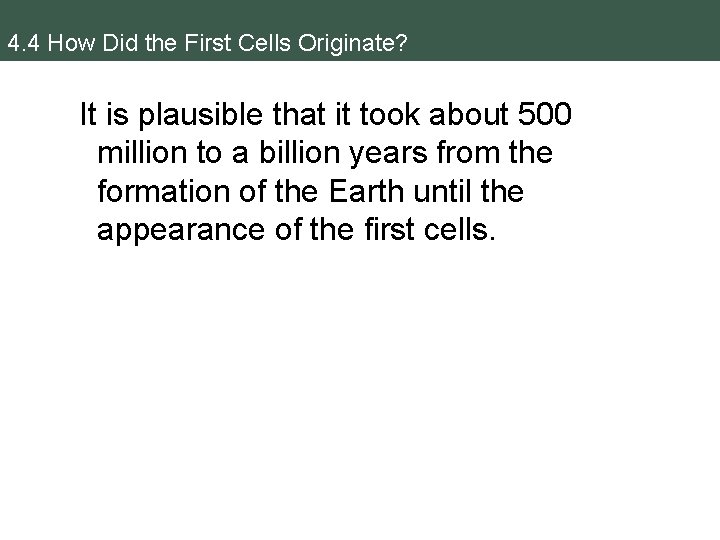 4.4 How Did the First Cells Originate?

It is plausible that it took about 500 million to a billion years from the formation of the Earth until the appearance of the first cells.